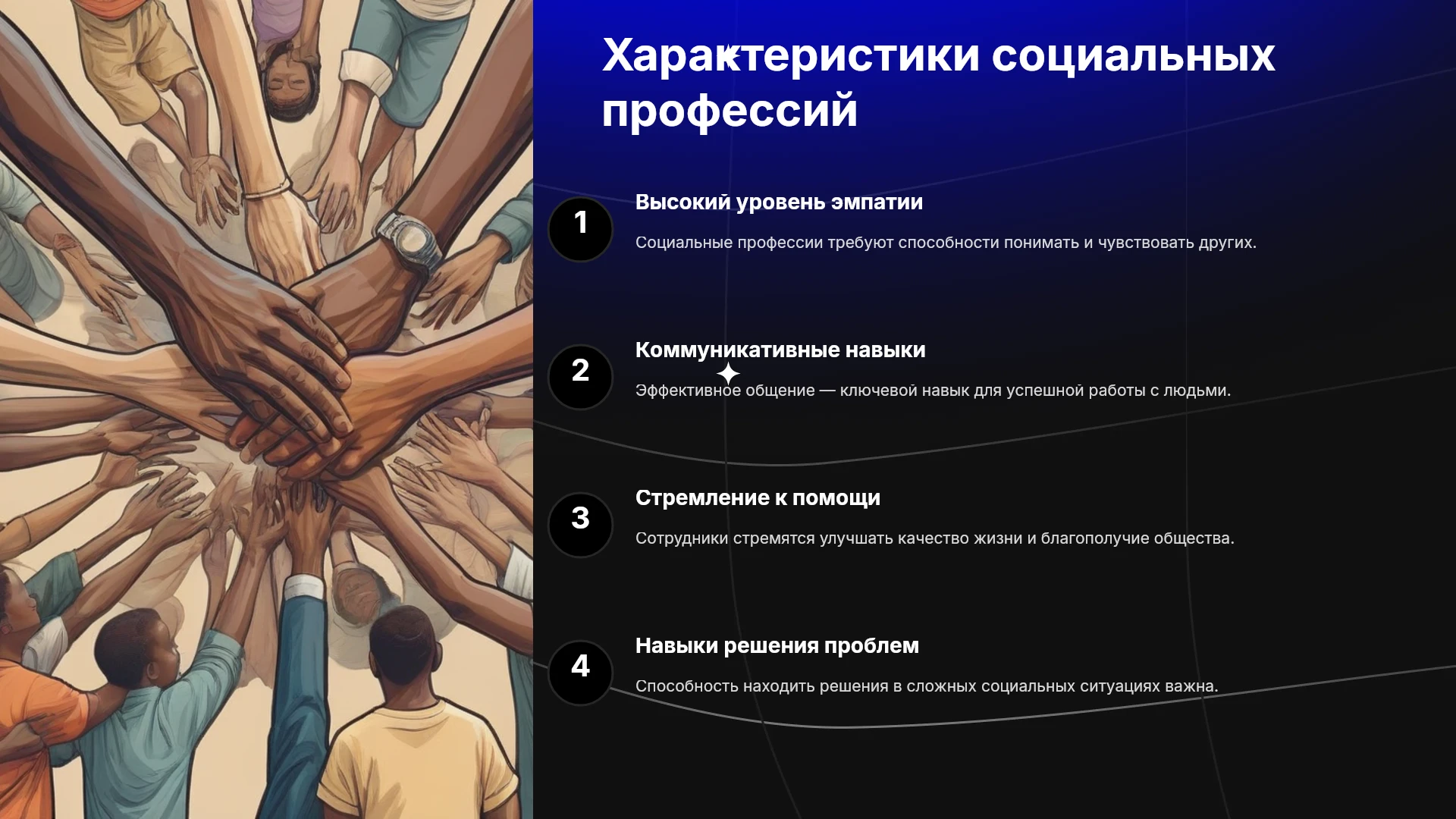 Характеристики социальных профессий

1

Высокий уровень эмпатии

Социальные профессии требуют способности понимать и чувствовать других.

2

Коммуникативные навыки

Эффективное общение — ключевой навык для успешной работы с людьми.

3

Стремление к помощи

Сотрудники стремятся улучшать качество жизни и благополучие общества.

4

Навыки решения проблем

Способность находить решения в сложных социальных ситуациях важна.